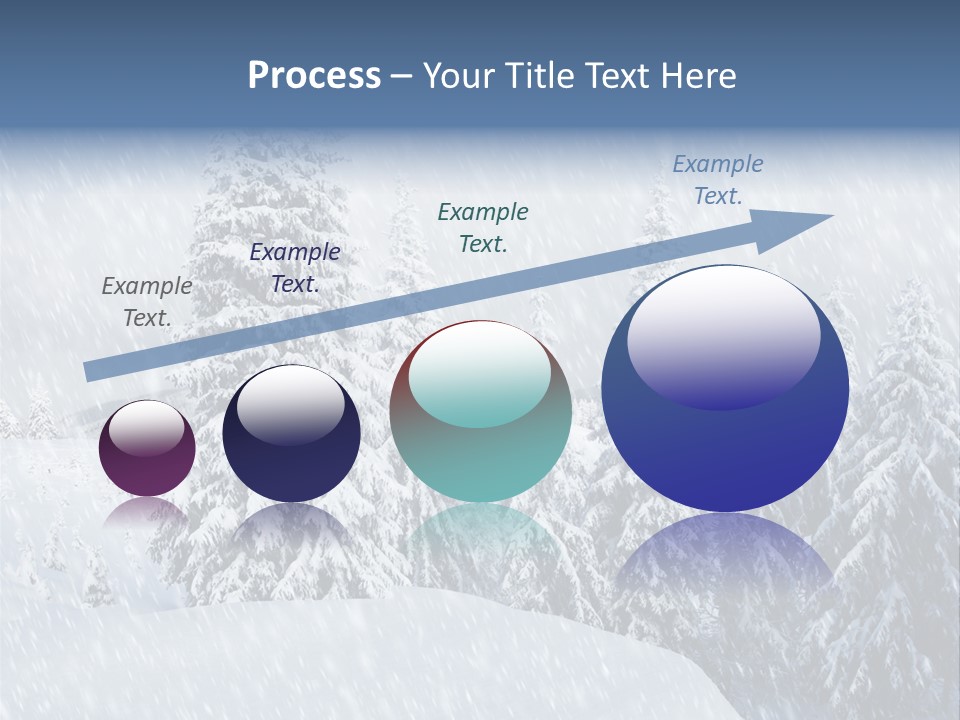 Process – Your Title Text Here

Example Text.

Example Text.

Example Text.

Example Text.